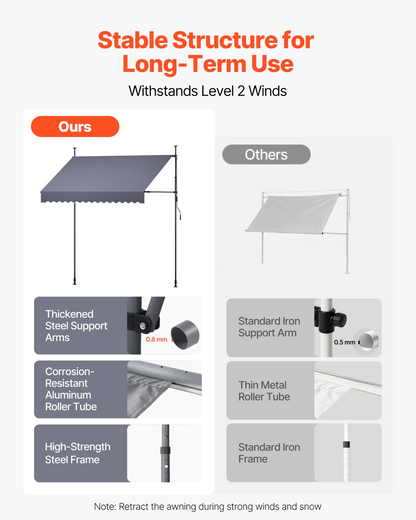 Stable Structure for Long-Term Use

Withstands Level 2 Winds

Ours

Thickened Steel Support Arms

0.8 mm

Corrosion-Resistant Aluminum Roller Tube

High-Strength Steel Frame

Others

Standard Iron Support Arm

0.5 mm

Thin Metal Roller Tube

Standard Iron Frame

Note: Retract the awning during strong winds and snow